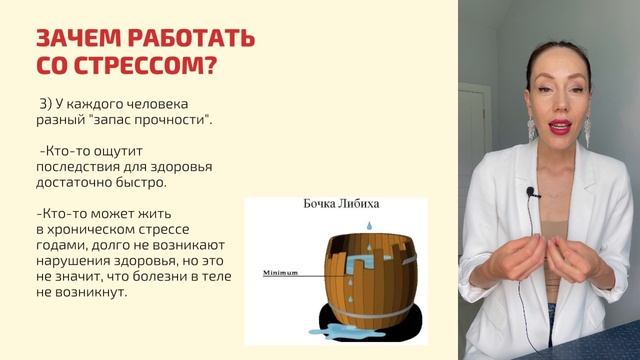 ЗАЧЕМ РАБОТАТЬ СО СТРЕССОМ?

3) У каждого человека разный "запас прочности".

-Кто-то ощутит последствия для здоровья достаточно быстро.

-Кто-то может жить в хроническом стрессе годами, долго не возникают нарушения здоровья, но это не значит, что болезни в теле не возникнут.

Бочка Либиха

Minimum